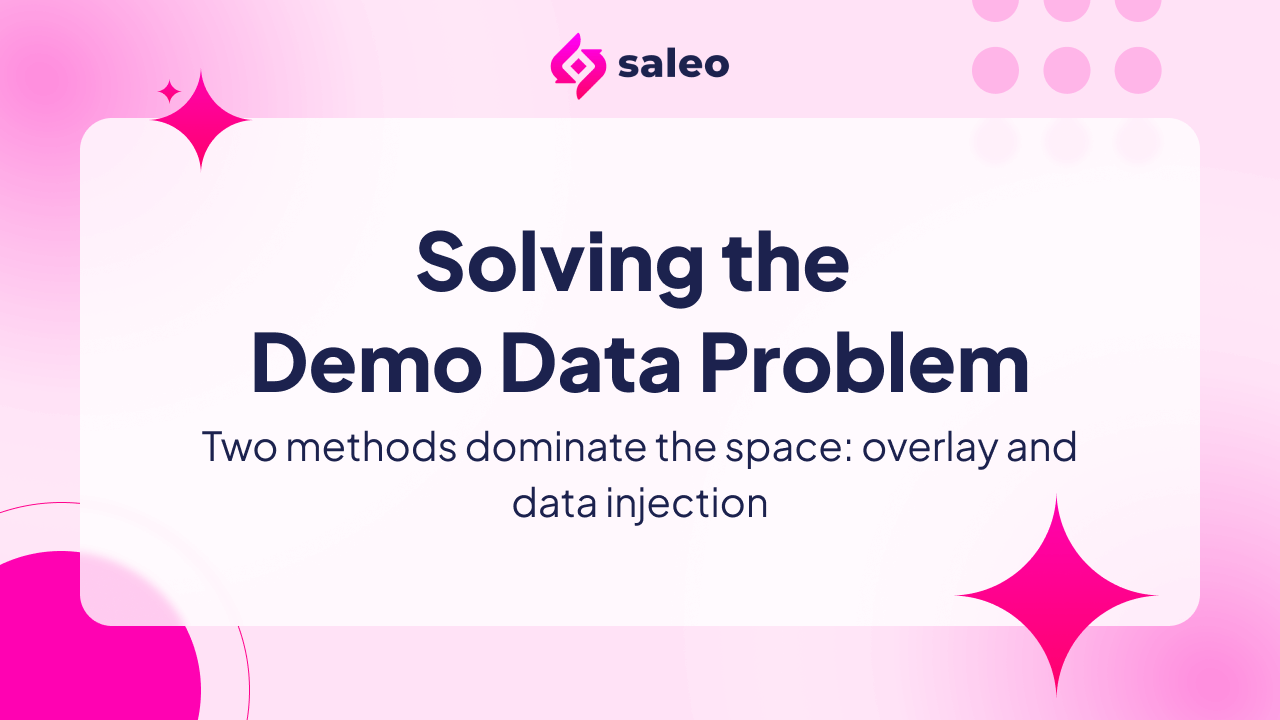 saleo

Solving the Demo Data Problem

Two methods dominate the space: overlay and data injection